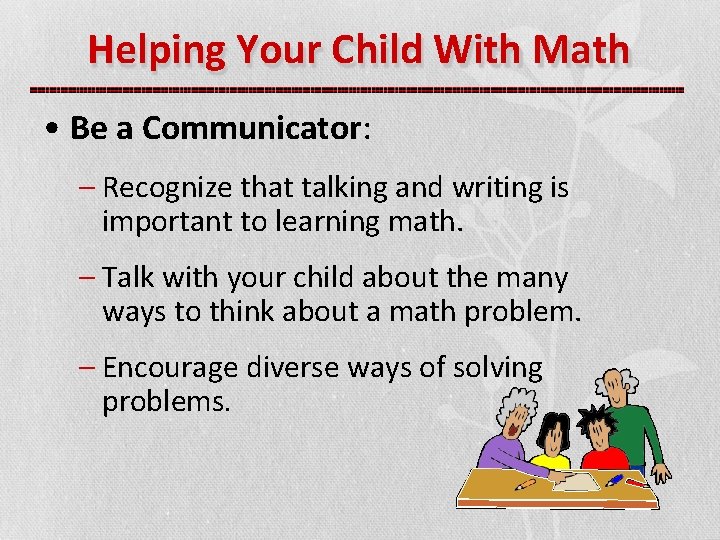 Helping Your Child With Math

• Be a Communicator:

– Recognize that talking and writing is important to learning math.

– Talk with your child about the many ways to think about a math problem.

– Encourage diverse ways of solving problems.